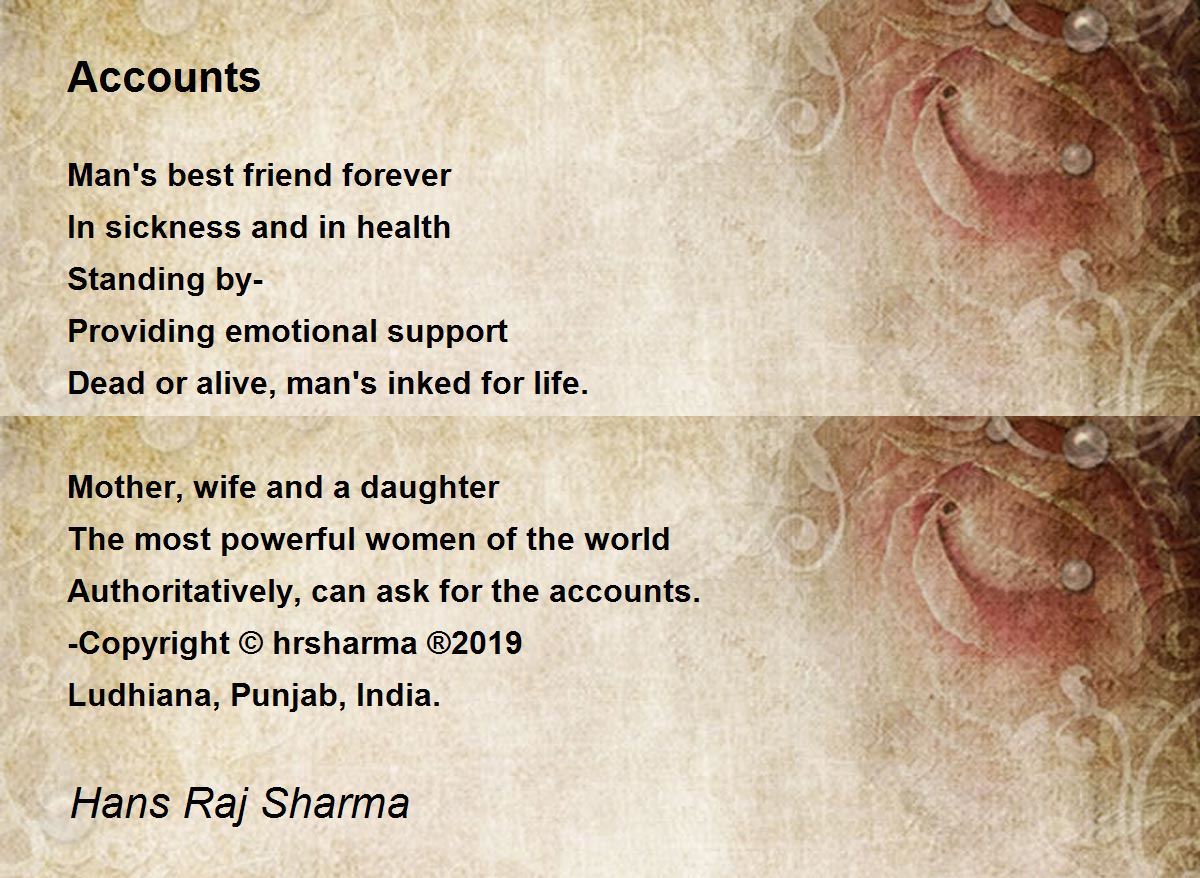 Accounts

Man's best friend forever
In sickness and in health
Standing by-
Providing emotional support
Dead or alive, man's inked for life.

Mother, wife and a daughter
The most powerful women of the world
Authoritatively, can ask for the accounts.
-Copyright © hrsharma ®2019
Ludhiana, Punjab, India.

Hans Raj Sharma